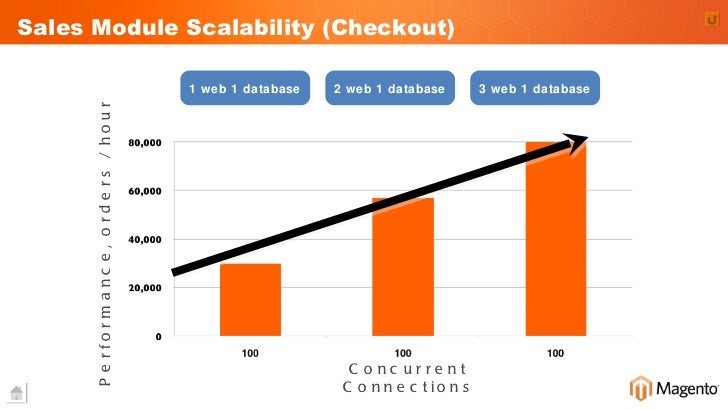 Sales Module Scalability (Checkout)

1 web 1 database

2 web 1 database

3 web 1 database

Performance, orders / hour

80,000
60,000
40,000
20,000
0

100
100
100

Concurrent Connections

Magento